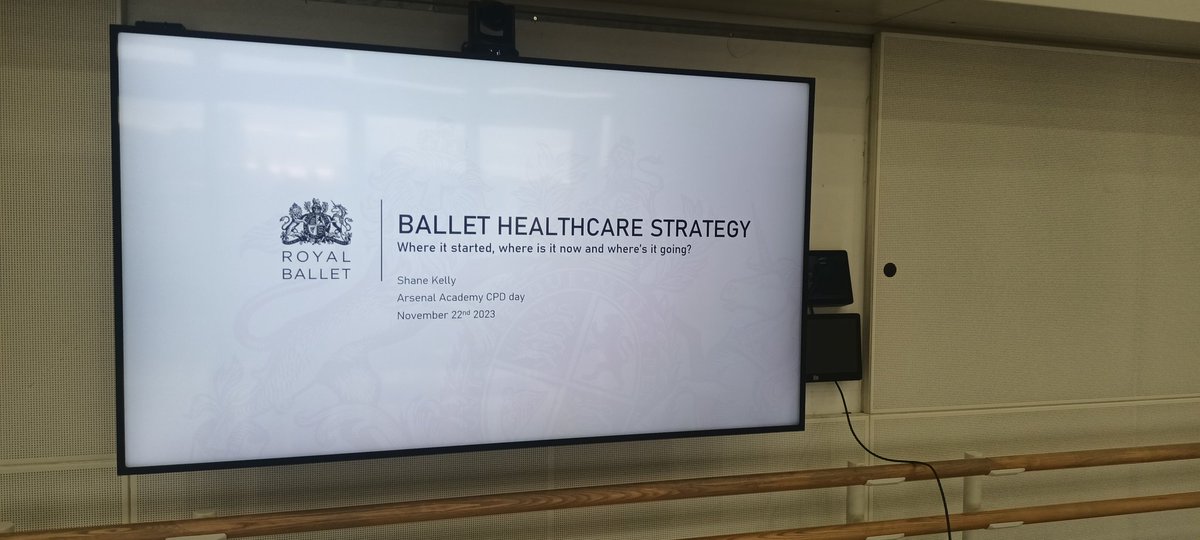 ROYAL BALLET

BALLET HEALTHCARE STRATEGY

Where it started, where is it now and where's it going?

Shane Kelly
Arsenal Academy CPD day
November 22$^{nd}$ 2023